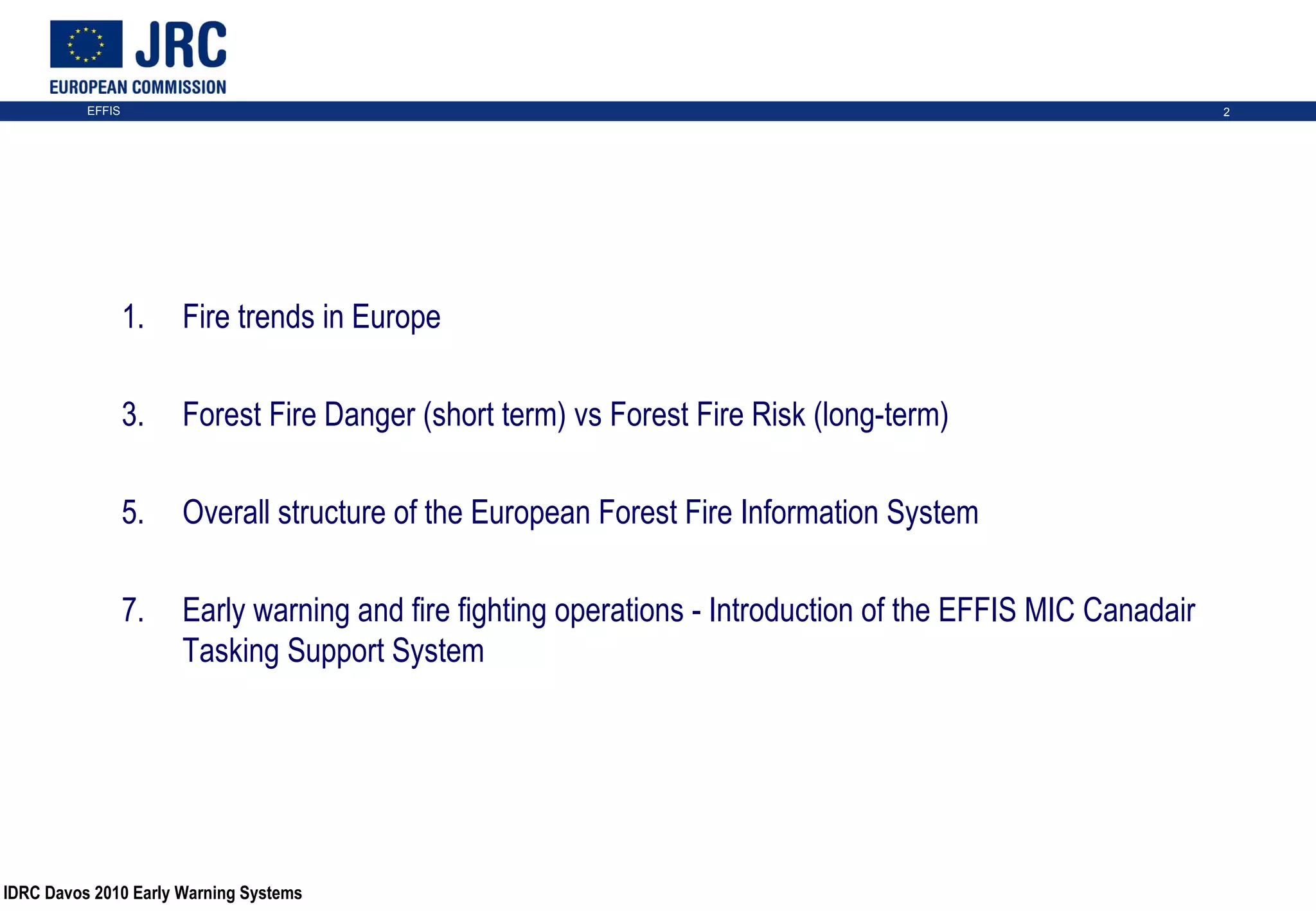 JRC
EUROPEAN COMMISSION

EFFIS

2

1. Fire trends in Europe

3. Forest Fire Danger (short term) vs Forest Fire Risk (long-term)

5. Overall structure of the European Forest Fire Information System

7. Early warning and fire fighting operations - Introduction of the EFFIS MIC Canadair Tasking Support System

IDRC Davos 2010 Early Warning Systems